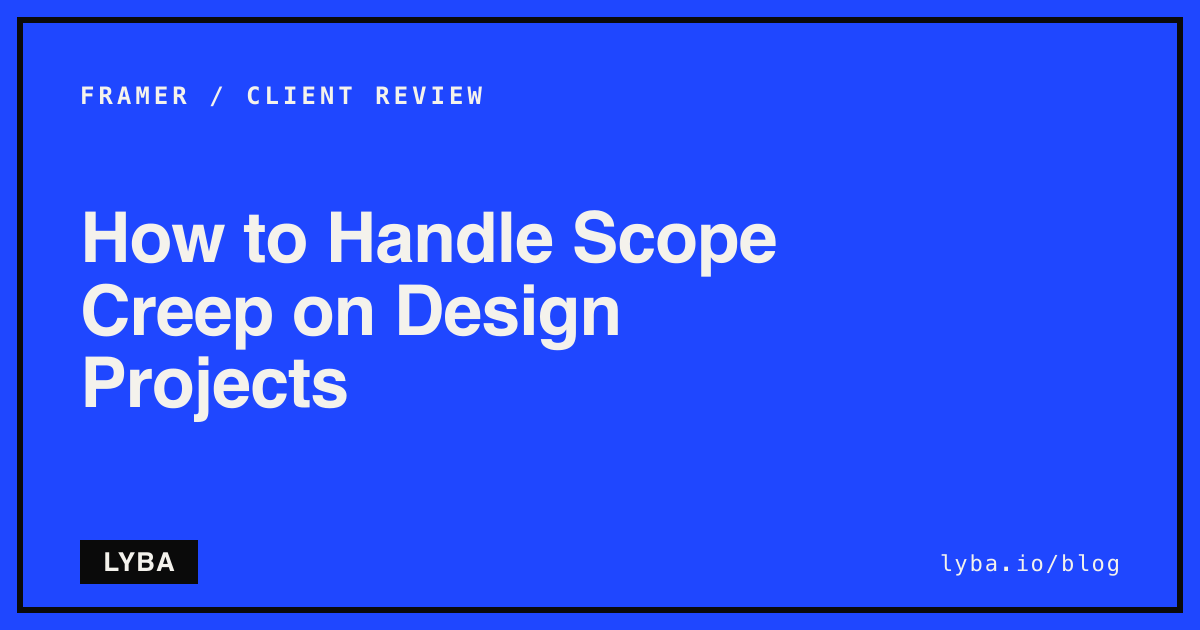 FRAMER / CLIENT REVIEW

How to Handle Scope Creep on Design Projects

LYBA

lyba.io/blog